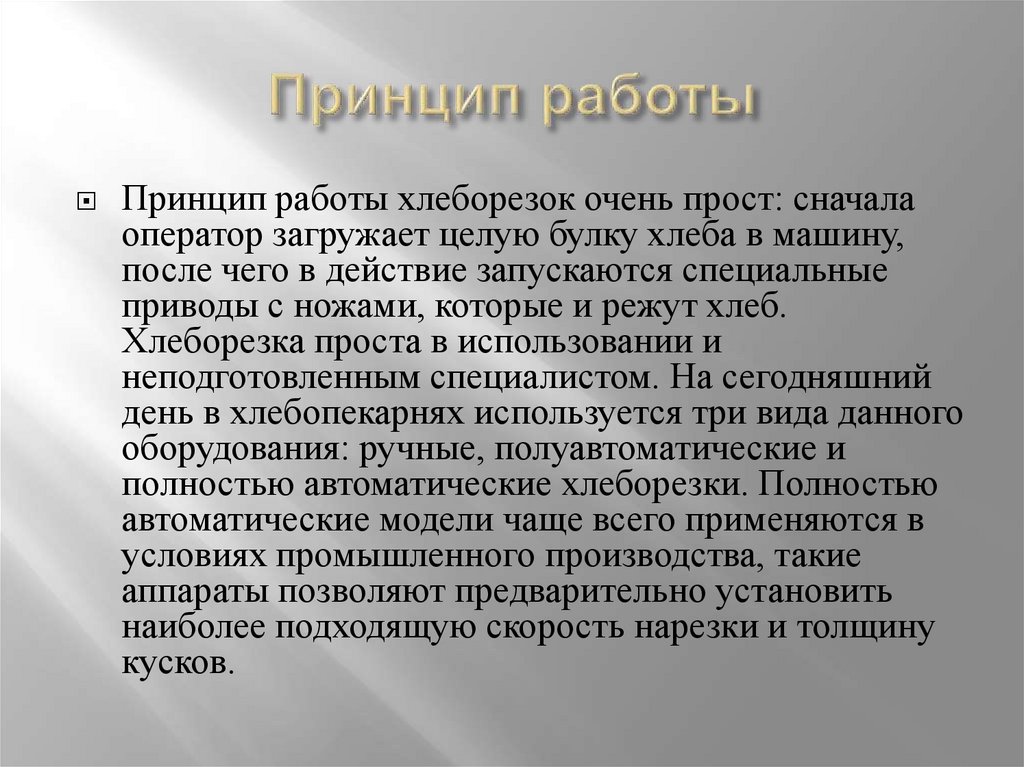 Принцип работы

Принцип работы хлеборезок очень прост: сначала оператор загружает целую булку хлеба в машину, после чего в действие запускаются специальные приводы с ножами, которые и режут хлеб. Хлеборезка проста в использовании и неподготовленным специалистом. На сегодняшний день в хлебопекарнях используется три вида данного оборудования: ручные, полуавтоматические и полностью автоматические хлеборезки. Полностью автоматические модели чаще всего применяются в условиях промышленного производства, такие аппараты позволяют предварительно установить наиболее подходящую скорость нарезки и толщину кусков.